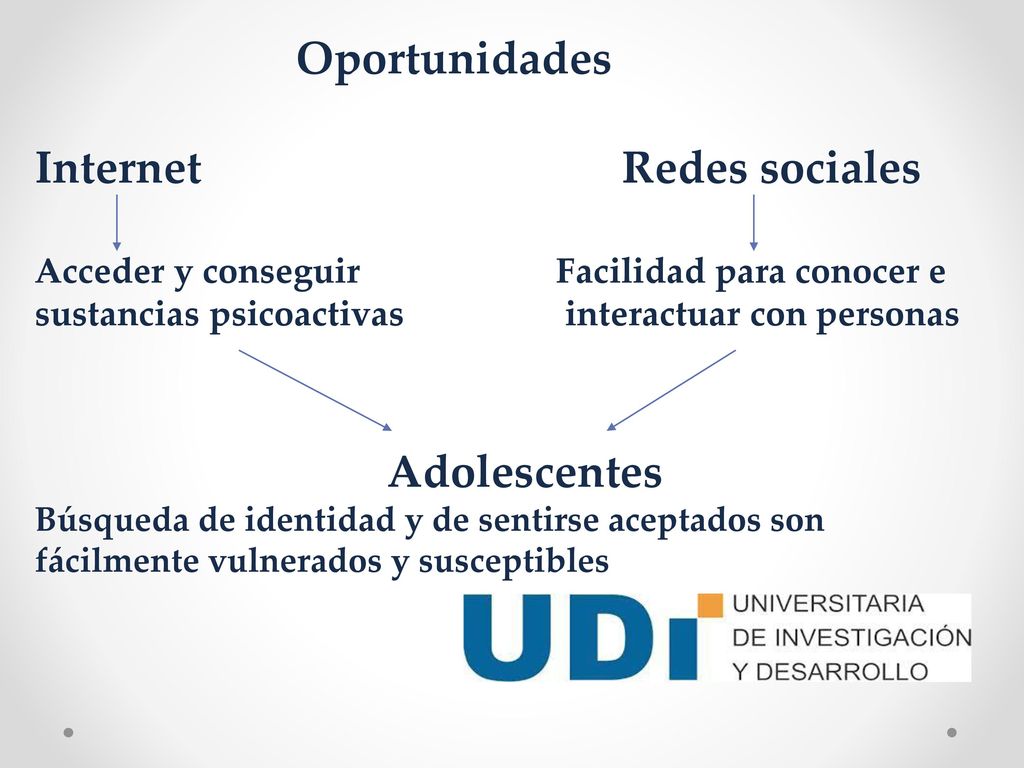 Oportunidades

Internet

Acceder y conseguir sustancias psicoactivas

Redes sociales

Facilidad para conocer e interactuar con personas

Adolescentes

Búsqueda de identidad y de sentirse aceptados son fácilmente vulnerados y susceptibles

UDI

UNIVERSITARIA
DE INVESTIGACIÓN
Y DESARROLLO